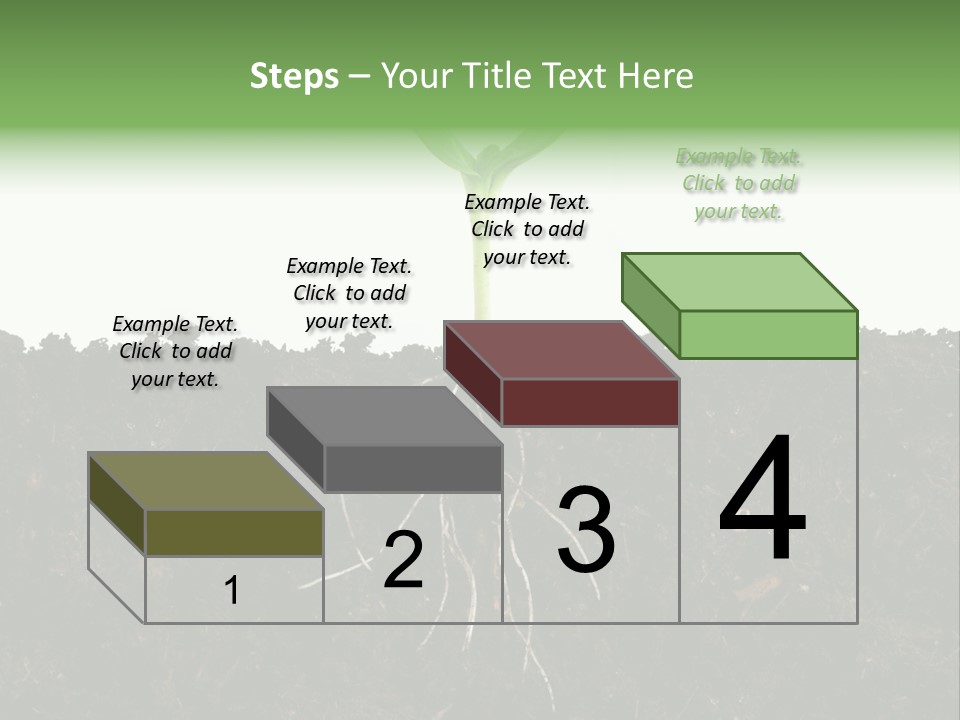 Steps – Your Title Text Here

Example Text. Click to add your text.

Example Text. Click to add your text.

Example Text. Click to add your text.

Example Text. Click to add your text.

1

2

3

4